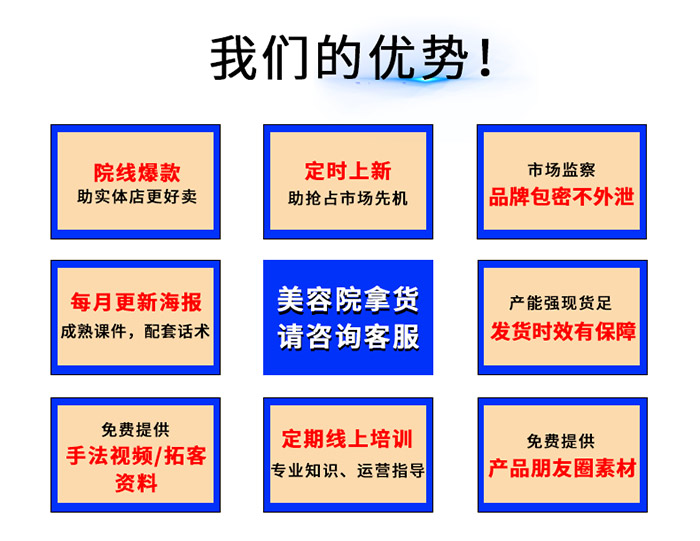 我们的优势！

院线爆款
助实体店更好卖

定时上新
助抢占市场先机

市场监察
品牌包密不外泄

每月更新海报
成熟课件，配套话术

美容院拿货
请咨询客服

产能强现货足
发货时效有保障

免费提供
手法视频/拓客资料

定期线上培训
专业知识、运营指导

免费提供
产品朋友圈素材